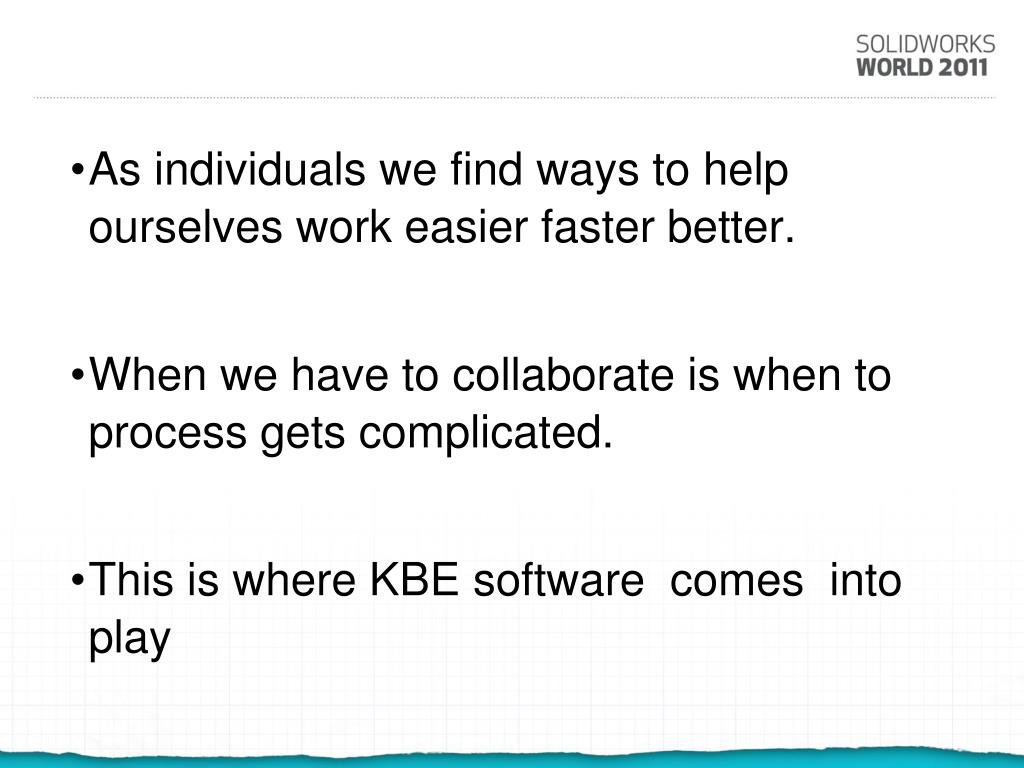 SOLIDWORKS
WORLD 2011

•As individuals we find ways to help ourselves work easier faster better.

•When we have to collaborate is when to process gets complicated.

•This is where KBE software comes into play